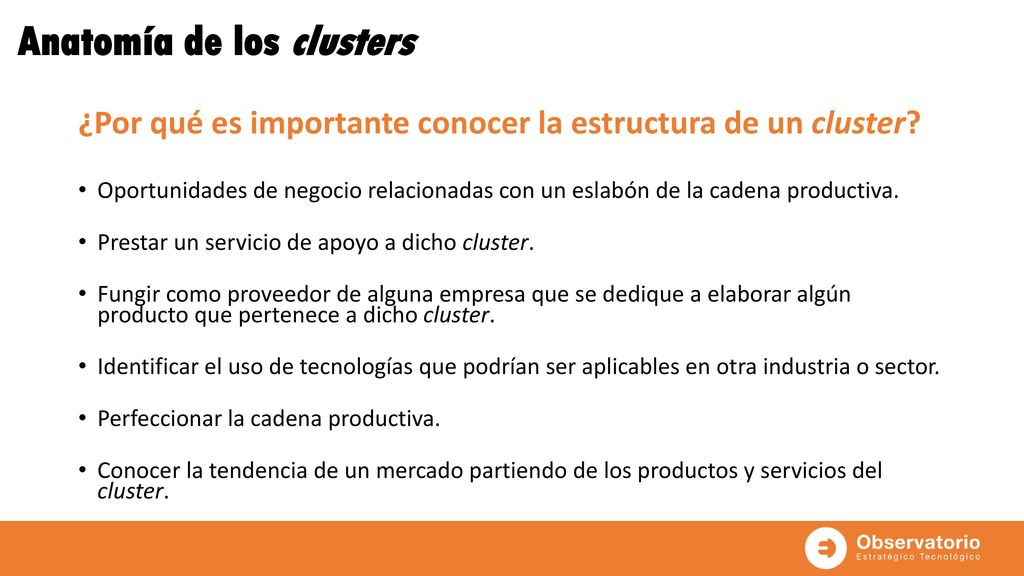 Anatomía de los clusters

¿Por qué es importante conocer la estructura de un cluster?

• Oportunidades de negocio relacionadas con un eslabón de la cadena productiva.

• Prestar un servicio de apoyo a dicho cluster.

• Fungir como proveedor de alguna empresa que se dedique a elaborar algún producto que pertenece a dicho cluster.

• Identificar el uso de tecnologías que podrían ser aplicables en otra industria o sector.

• Perfeccionar la cadena productiva.

• Conocer la tendencia de un mercado partiendo de los productos y servicios del cluster.

Observatorio
Estratégico Tecnológico